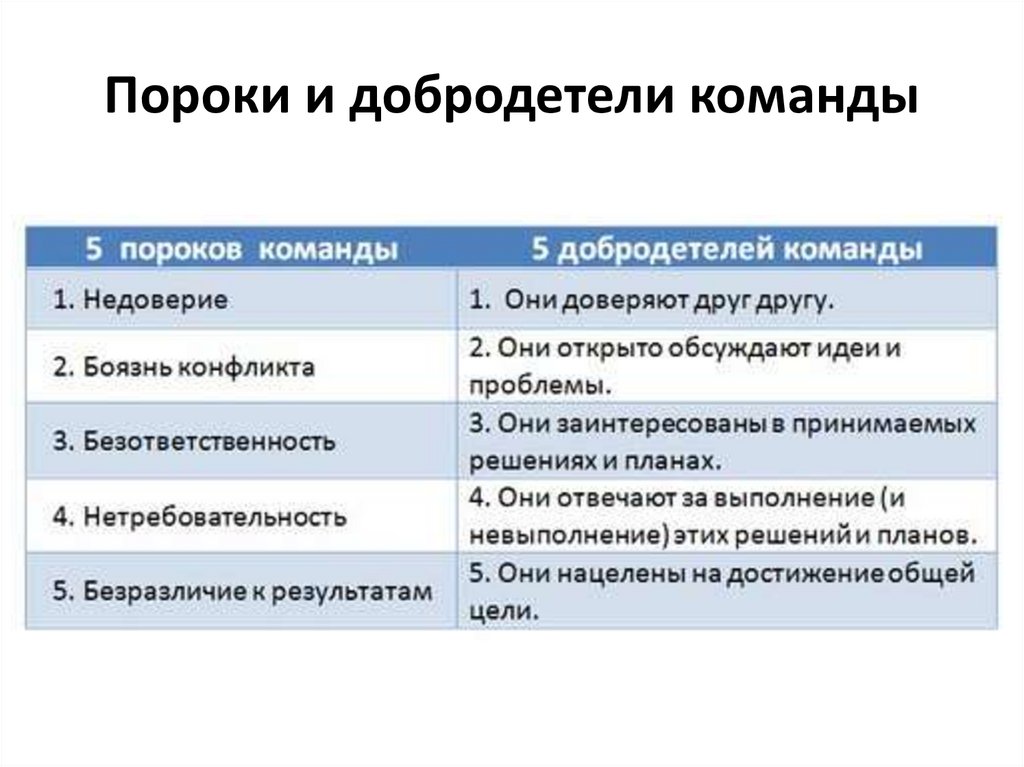 Пороки и добродетели команды

| 5 пороков команды | 5 добродетелей команды |
|---|---|
| 1. Недоверие | 1. Они доверяют друг другу. |
| 2. Боязнь конфликта | 2. Они открыто обсуждают идеи и проблемы. |
| 3. Безответственность | 3. Они заинтересованы в принимаемых решениях и планах. |
| 4. Нетребовательность | 4. Они отвечают за выполнение (и невыполнение) этих решений и планов. |
| 5. Безразличие к результатам | 5. Они нацелены на достижение общей цели. |